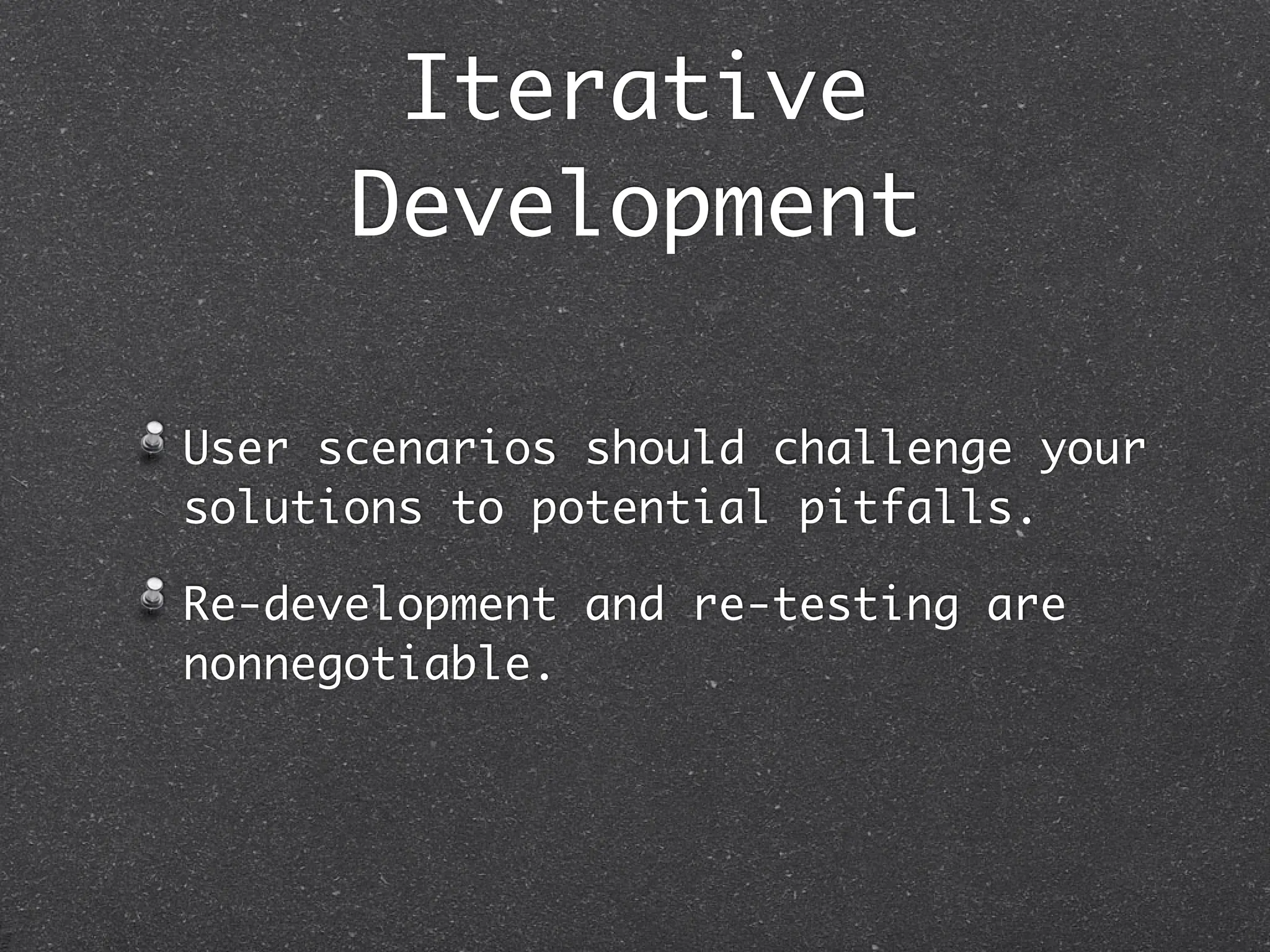 Iterative Development

User scenarios should challenge your solutions to potential pitfalls.

Re-development and re-testing are nonnegotiable.